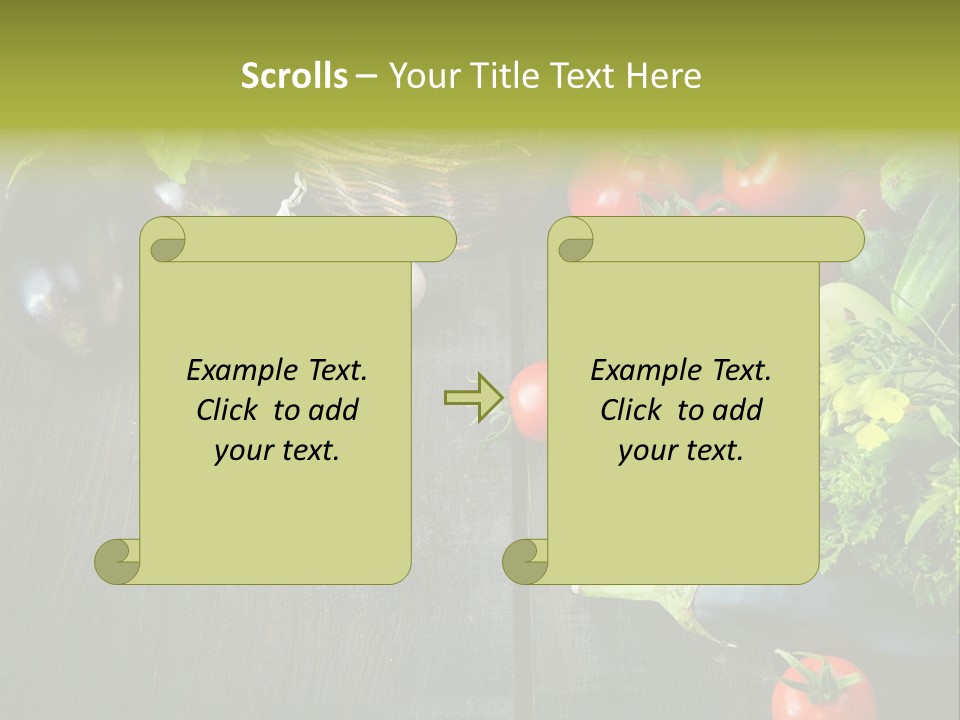 Scrolls – Your Title Text Here

Example Text.
Click to add
your text.

Example Text.
Click to add
your text.